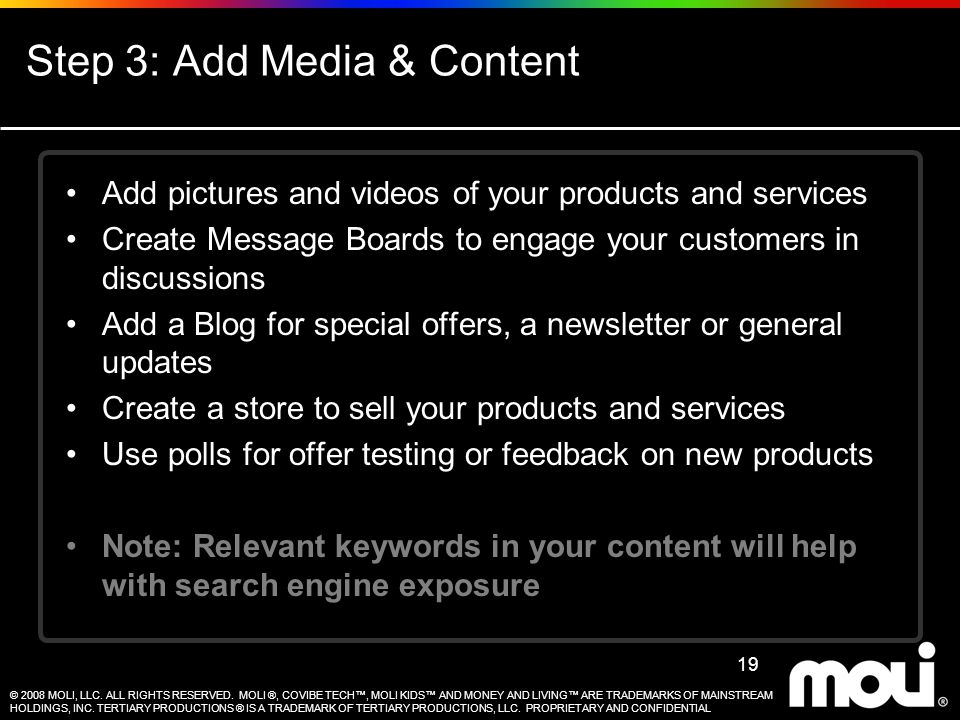 Step 3: Add Media & Content

• Add pictures and videos of your products and services
• Create Message Boards to engage your customers in discussions
• Add a Blog for special offers, a newsletter or general updates
• Create a store to sell your products and services
• Use polls for offer testing or feedback on new products

• Note: Relevant keywords in your content will help with search engine exposure

19

© 2008 MOLI, LLC. ALL RIGHTS RESERVED. MOLI ®, COVIBE TECH™, MOLI KIDS™ AND MONEY AND LIVING™ ARE TRADEMARKS OF MAINSTREAM HOLDINGS, INC. TERTIARY PRODUCTIONS ® IS A TRADEMARK OF TERTIARY PRODUCTIONS, LLC. PROPRIETARY AND CONFIDENTIAL

moli ®